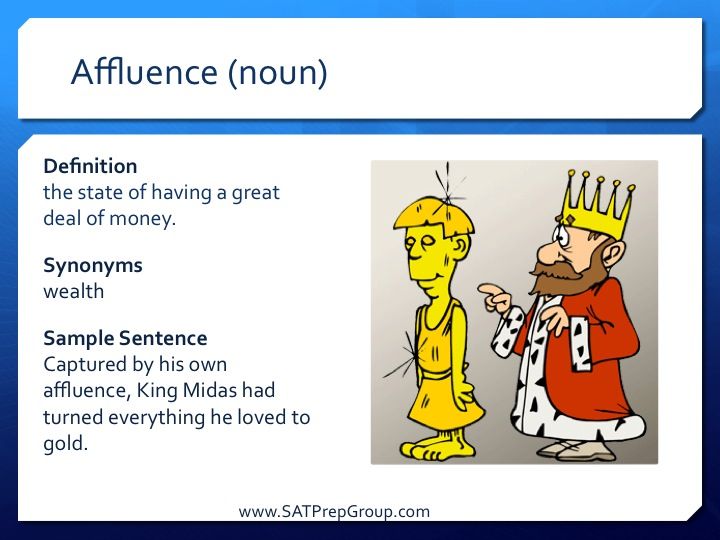 Affluence (noun)

Definition
the state of having a great deal of money.

Synonyms
wealth

Sample Sentence
Captured by his own affluence, King Midas had turned everything he loved to gold.

www.SATPrepGroup.com